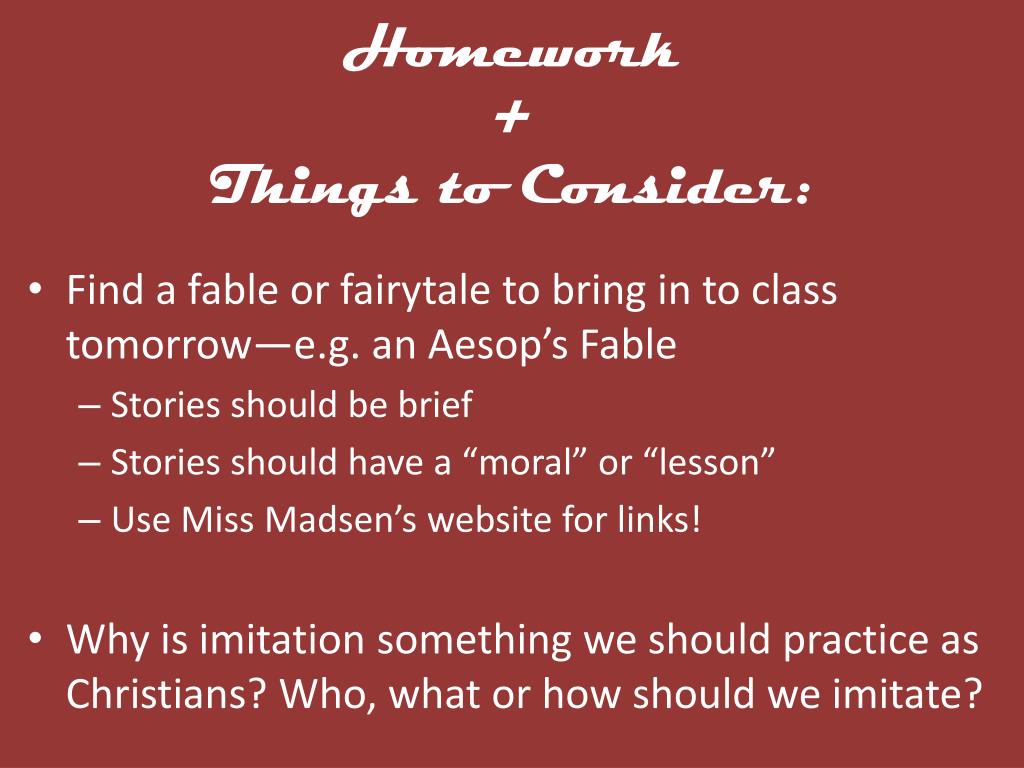 Homework
+
Things to Consider:

• Find a fable or fairytale to bring in to class tomorrow—e.g. an Aesop’s Fable
– Stories should be brief
– Stories should have a “moral” or “lesson”
– Use Miss Madsen’s website for links!

• Why is imitation something we should practice as Christians? Who, what or how should we imitate?